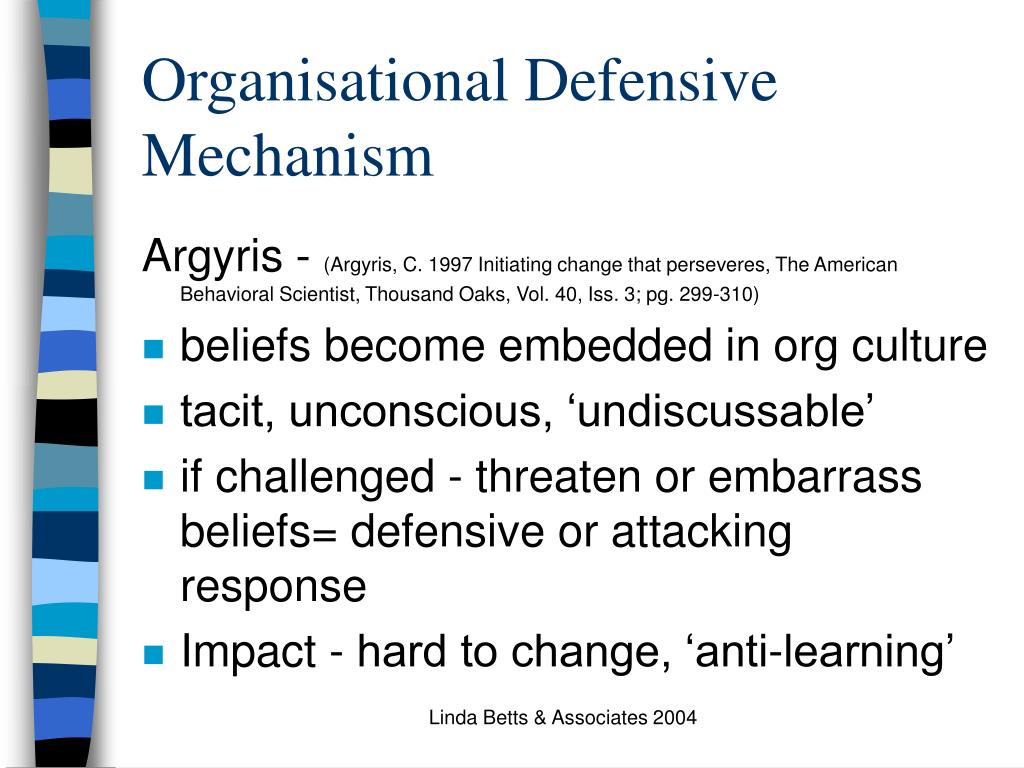 Organisational Defensive Mechanism

Argyris - (Argyris, C. 1997 Initiating change that perseveres, The American Behavioral Scientist, Thousand Oaks, Vol. 40, Iss. 3; pg. 299-310)

- beliefs become embedded in org culture
- tacit, unconscious, ‘undiscussable’
- if challenged - threaten or embarrass beliefs= defensive or attacking response
- Impact - hard to change, ‘anti-learning’

Linda Betts & Associates 2004